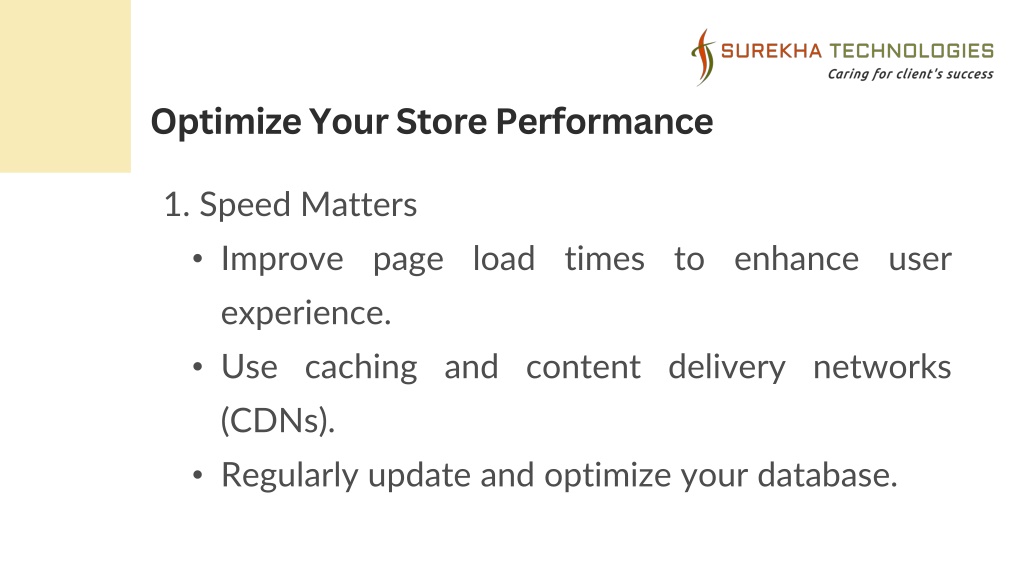 SUREKHA TECHNOLOGIES
Caring for client's success

Optimize Your Store Performance

1. Speed Matters

• Improve page load times to enhance user experience.

• Use caching and content delivery networks (CDNs).

• Regularly update and optimize your database.